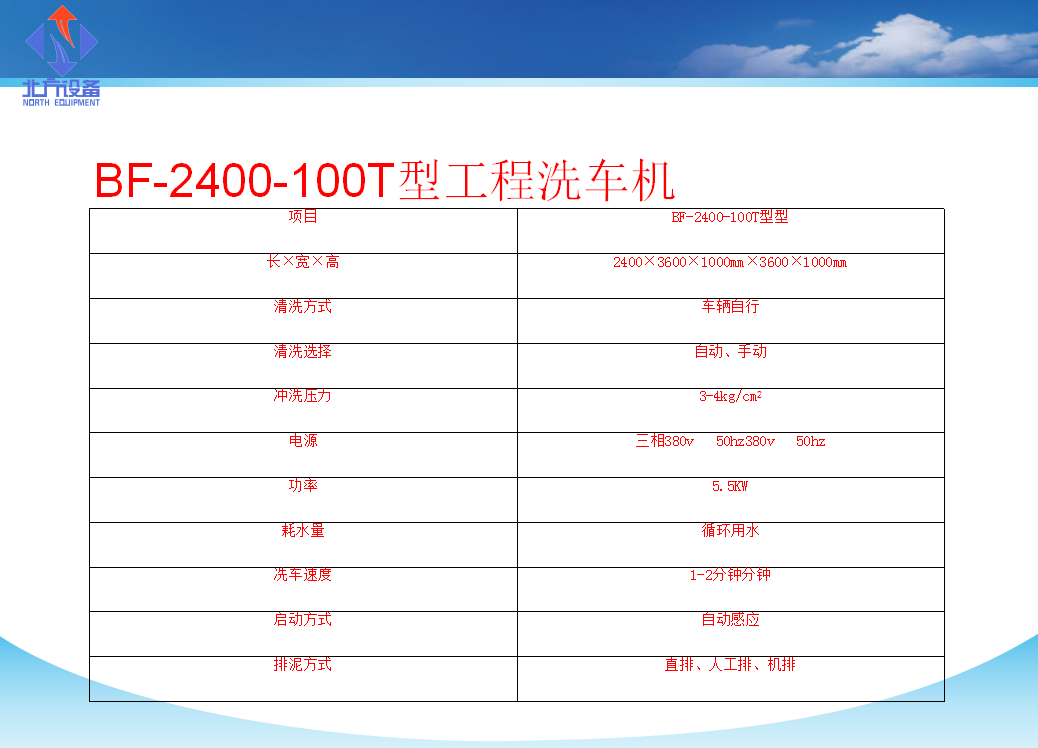 北方设备
NORTH EQUIPMENT

BF-2400-100T型工程洗车机

| 项目 | BF-2400-100T型型 |
|---|---|
| 长×宽×高 | 2400×3600×1000mm×3600×1000mm |
| 清洗方式 | 车辆自行 |
| 清洗选择 | 自动、手动 |
| 冲洗压力 | 3-4kg/cm² |
| 电源 | 三相380v 50hz380v 50hz |
| 功率 | 5.5KW |
| 耗水量 | 循环用水 |
| 洗车速度 | 1-2分钟分钟 |
| 启动方式 | 自动感应 |
| 排泥方式 | 直排、人工排、机排 |